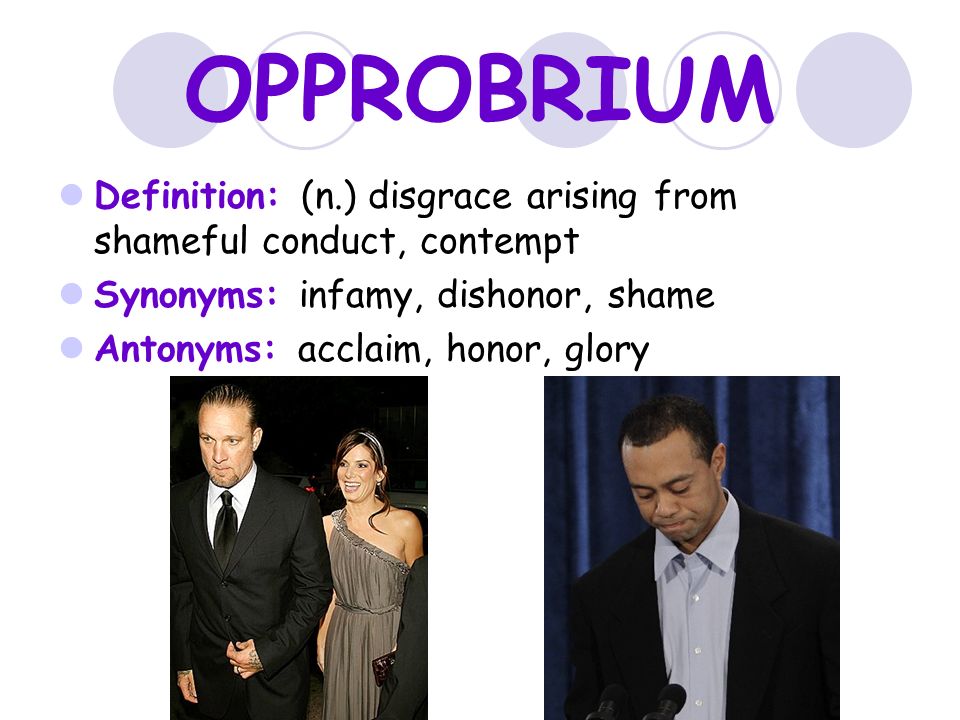 OPPROBRIUM

Definition: (n.) disgrace arising from shameful conduct, contempt

Synonyms: infamy, dishonor, shame

Antonyms: acclaim, honor, glory